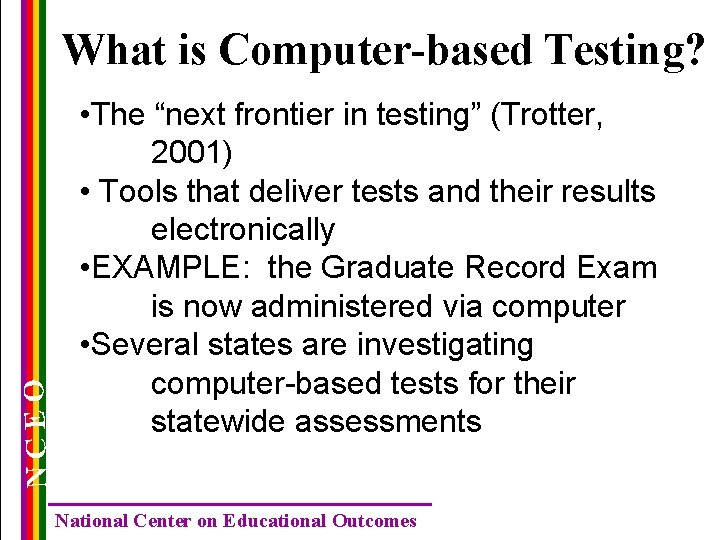 What is Computer-based Testing?

•The “next frontier in testing” (Trotter, 2001)

• Tools that deliver tests and their results electronically

•EXAMPLE: the Graduate Record Exam is now administered via computer

•Several states are investigating computer-based tests for their statewide assessments

NCEO

National Center on Educational Outcomes